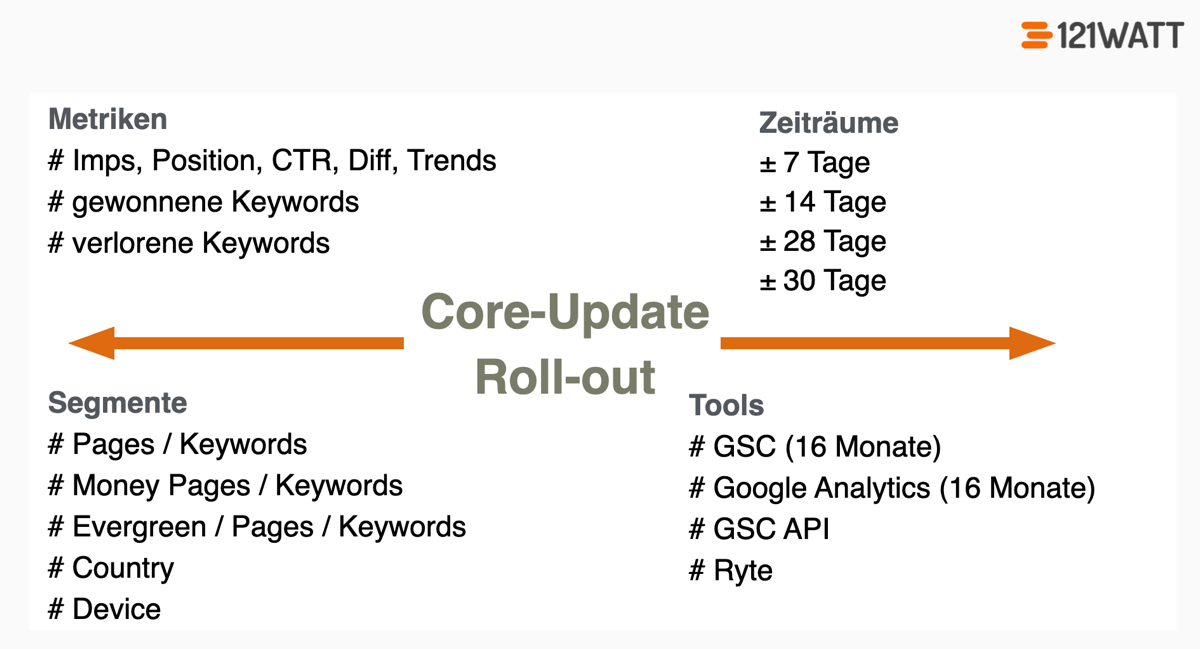 121WATT

Metriken
# Imps, Position, CTR, Diff, Trends
# gewonnene Keywords
# verlorene Keywords

Zeiträume
± 7 Tage
± 14 Tage
± 28 Tage
± 30 Tage

Core-Update
Roll-out

Segmente
# Pages / Keywords
# Money Pages / Keywords
# Evergreen / Pages / Keywords
# Country
# Device

Tools
# GSC (16 Monate)
# Google Analytics (16 Monate)
# GSC API
# Ryte